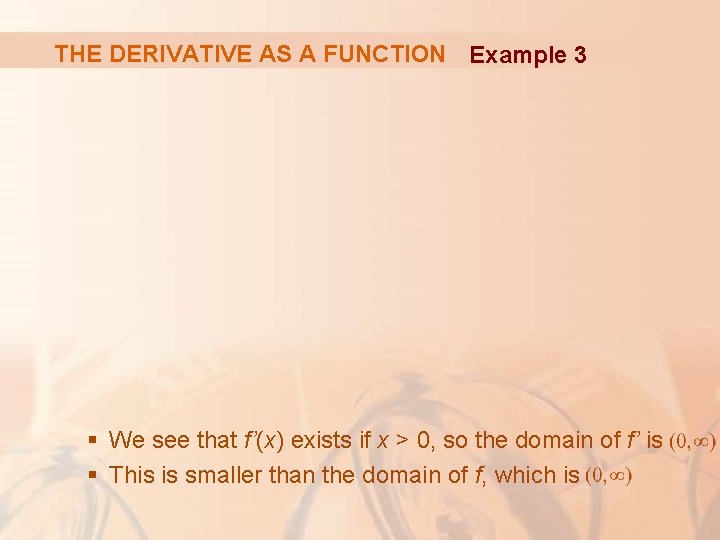 THE DERIVATIVE AS A FUNCTION Example 3

▪ We see that $f'(x)$ exists if $x > 0$, so the domain of $f'$ is $(0, \infty)$

▪ This is smaller than the domain of $f$, which is $(0, \infty)$